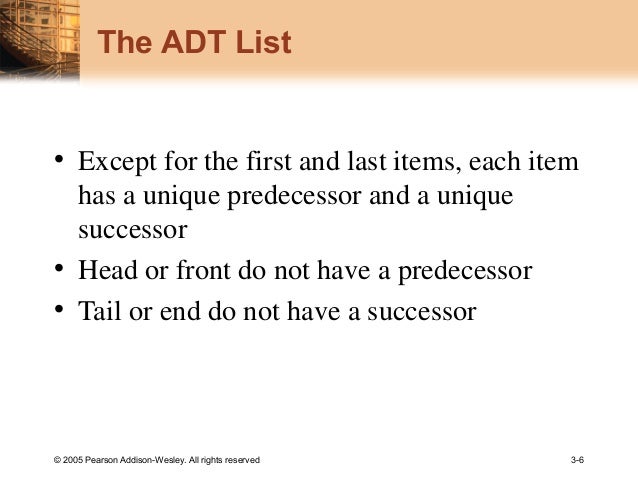 The ADT List

• Except for the first and last items, each item has a unique predecessor and a unique successor
• Head or front do not have a predecessor
• Tail or end do not have a successor

© 2005 Pearson Addison-Wesley. All rights reserved

3-6